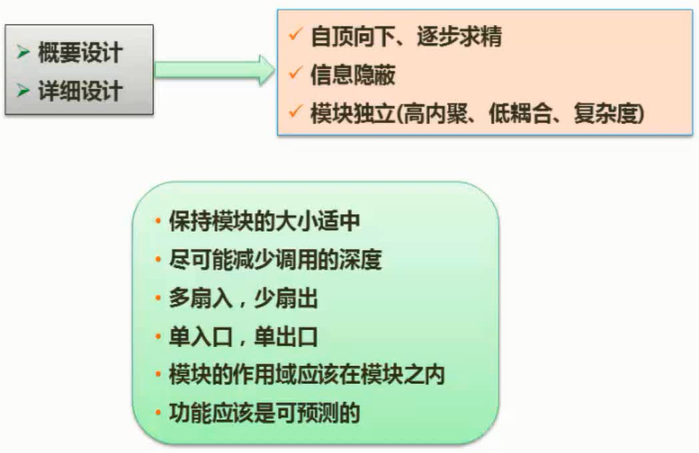 ➢ 概要设计
➢ 详细设计

✓ 自顶向下、逐步求精
✓ 信息隐蔽
✓ 模块独立(高内聚、低耦合、复杂度)

• 保持模块的大小适中
• 尽可能减少调用的深度
• 多扇入，少扇出
• 单入口，单出口
• 模块的作用域应该在模块之内
• 功能应该是可预测的